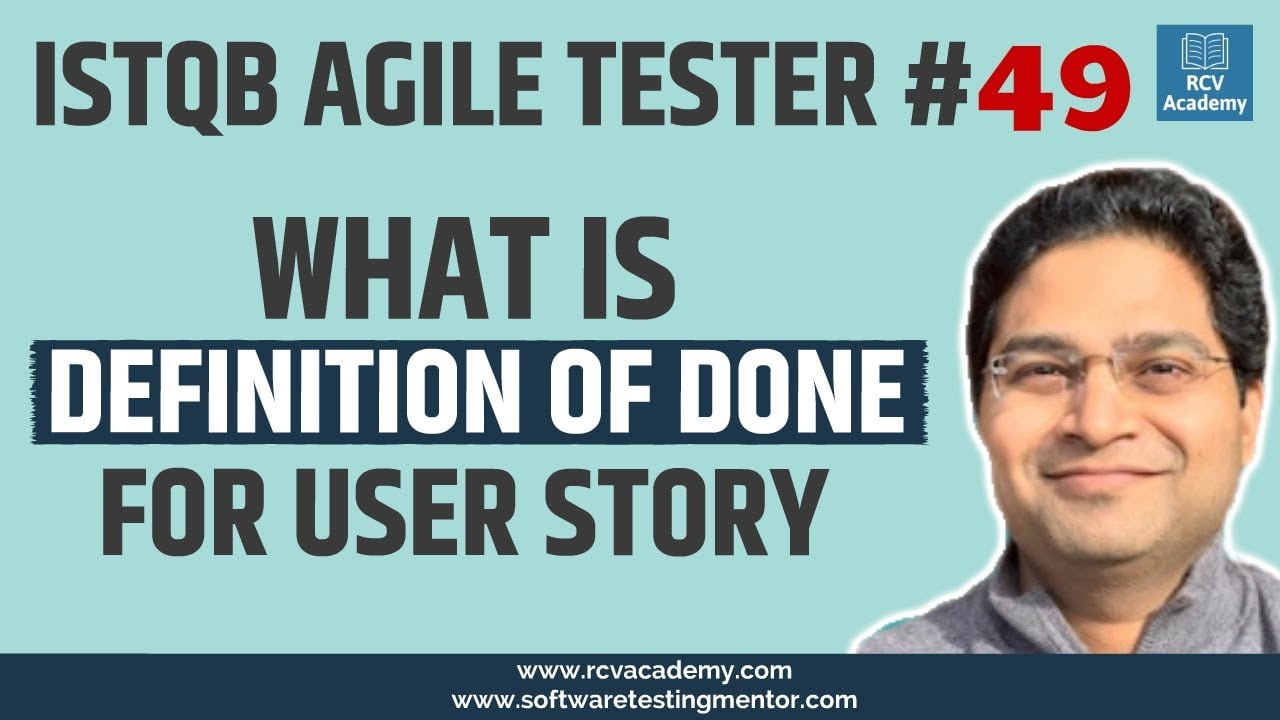 ISTQB AGILE TESTER #49

RCV Academy

WHAT IS DEFINITION OF DONE FOR USER STORY

www.rcvacademy.com
www.softwaretestingmentor.com